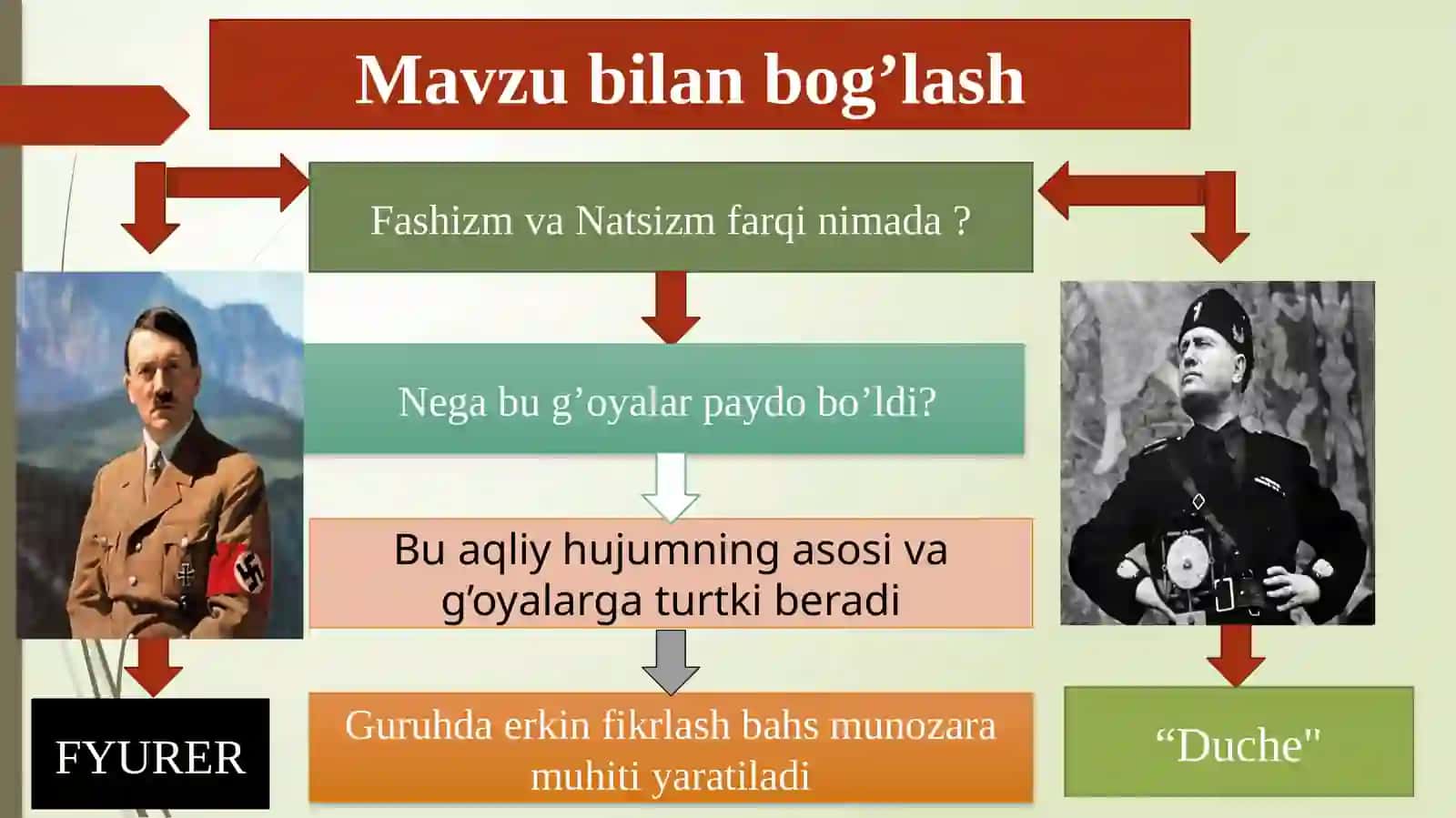 Mavzu bilan bog’lash

Fashizm va Natsizm farqi nimada ?

Nega bu g’oyalar paydo bo’ldi?

Bu aqliy hujumning asosi va g’oyalarga turtki beradi

Guruhda erkin fikrlash bahs munozara muhiti yaratiladi

FYURER

“Duche"